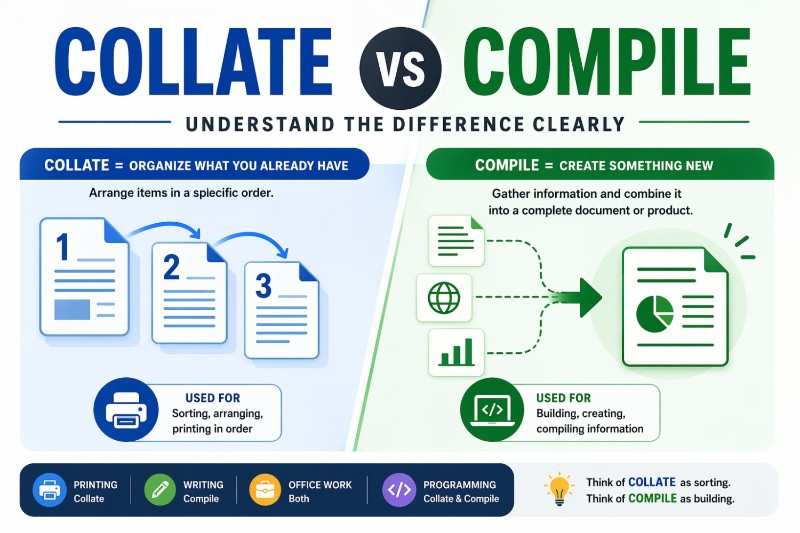 COLLATE VS COMPILE

UNDERSTAND THE DIFFERENCE CLEARLY

COLLATE = ORGANIZE WHAT YOU ALREADY HAVE

Arrange items in a splecific order.

1

2

3

USED FOR
Sorting, arranging, printing in order

COMPILE = CREATE SOMETHING NEW

Gather information and combine it into a complete document or product.

USED FOR
Building, creating, compiling information

PRINTING
Collate

WRITING
Compile

OFFICE WORK
Both

PROGRAMMING
Collate & Compile

Think of COLLATE as sorting.
Think of COMPILE as building.